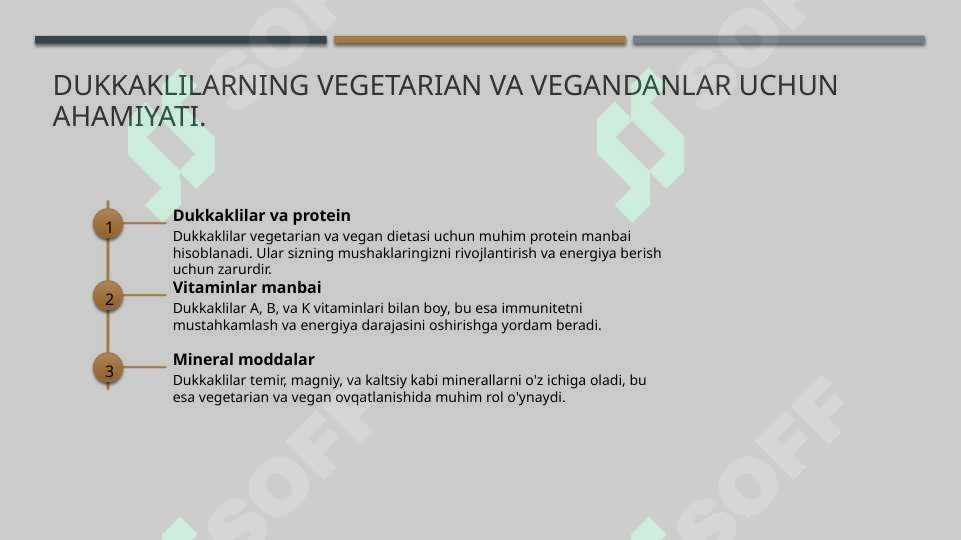 DUKKAKLILARNING VEGETARIAN VA VEGANDANLAR UCHUN AHAMIYATI.

1

Dukkaklilar va protein

Dukkaklilar vegetarian va vegan dietasi uchun muhim protein manbai hisoblanadi. Ular sizning mushaklaringizni rivojlantirish va energiya berish uchun zarurdir.

2

Vitaminlar manbai

Dukkaklilar A, B, va K vitaminlari bilan boy, bu esa immunitetni mustahkamlash va energiya darajasini oshirishga yordam beradi.

3

Mineral moddalar

Dukkaklilar temir, magniy, va kaltsiy kabi minerallarni o'z ichiga oladi, bu esa vegetarian va vegan ovqatlanishida muhim rol o'ynaydi.

SOFF

SOFF

SOFF

SOFF